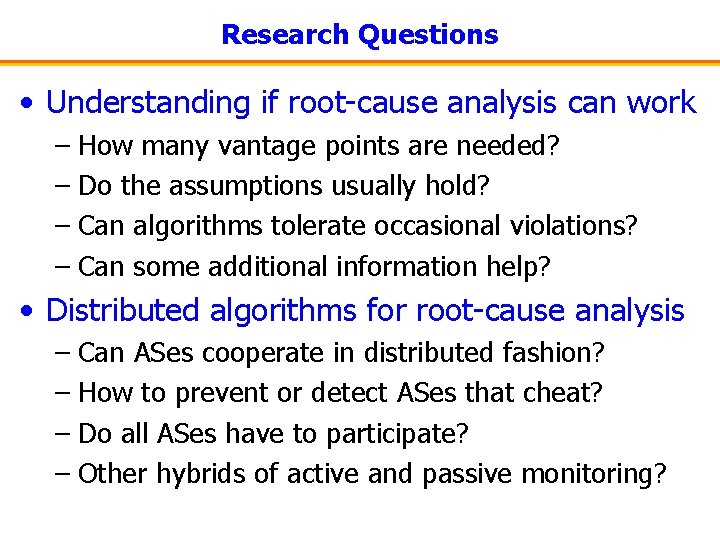 Research Questions

• Understanding if root-cause analysis can work
– How many vantage points are needed?
– Do the assumptions usually hold?
– Can algorithms tolerate occasional violations?
– Can some additional information help?

• Distributed algorithms for root-cause analysis
– Can ASes cooperate in distributed fashion?
– How to prevent or detect ASes that cheat?
– Do all ASes have to participate?
– Other hybrids of active and passive monitoring?